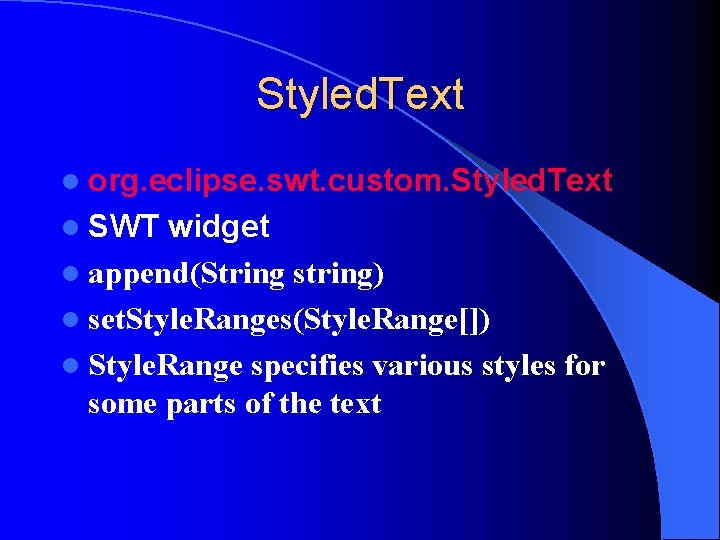 StyledText

- org.eclipse.swt.custom.StyledText
- SWT widget
- append(String string)
- setStyleRanges(StyleRange[])
- StyleRange specifies various styles for some parts of the text